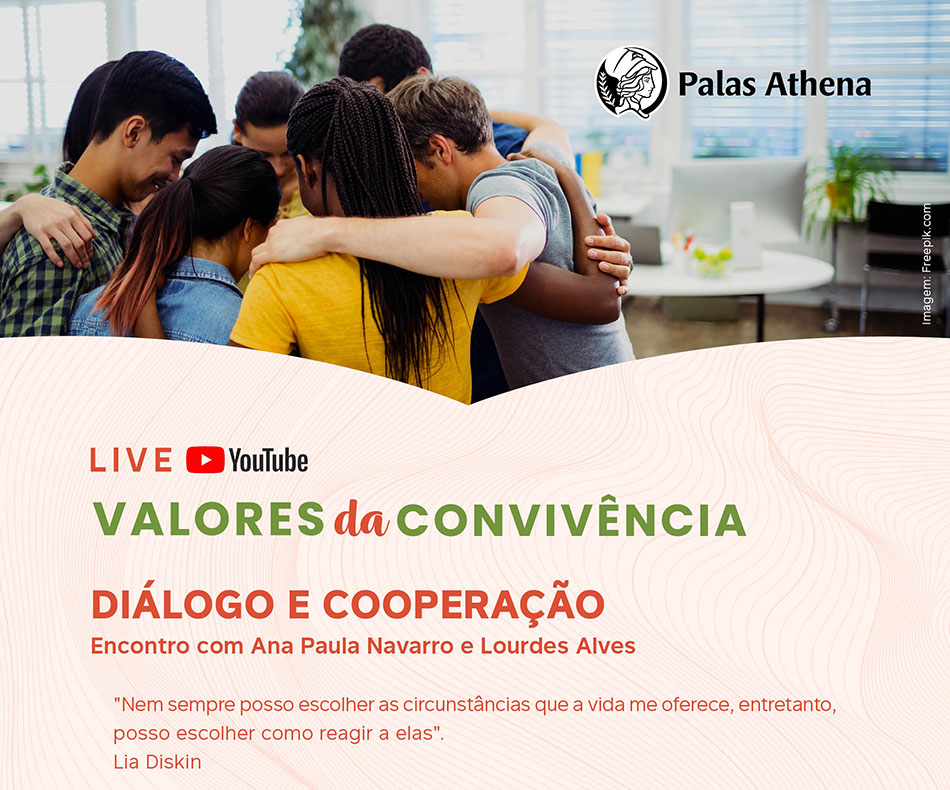 Palas Athena

Imagem: Freepik.com

LIVE YouTube

VALORES da CONVIVÊNCIA

DIÁLOGO E COOPERAÇÃO
Encontro com Ana Paula Navarro e Lourdes Alves

"Nem sempre posso escolher as circunstâncias que a vida me oferece, entretanto, posso escolher como reagir a elas".
Lia Diskin